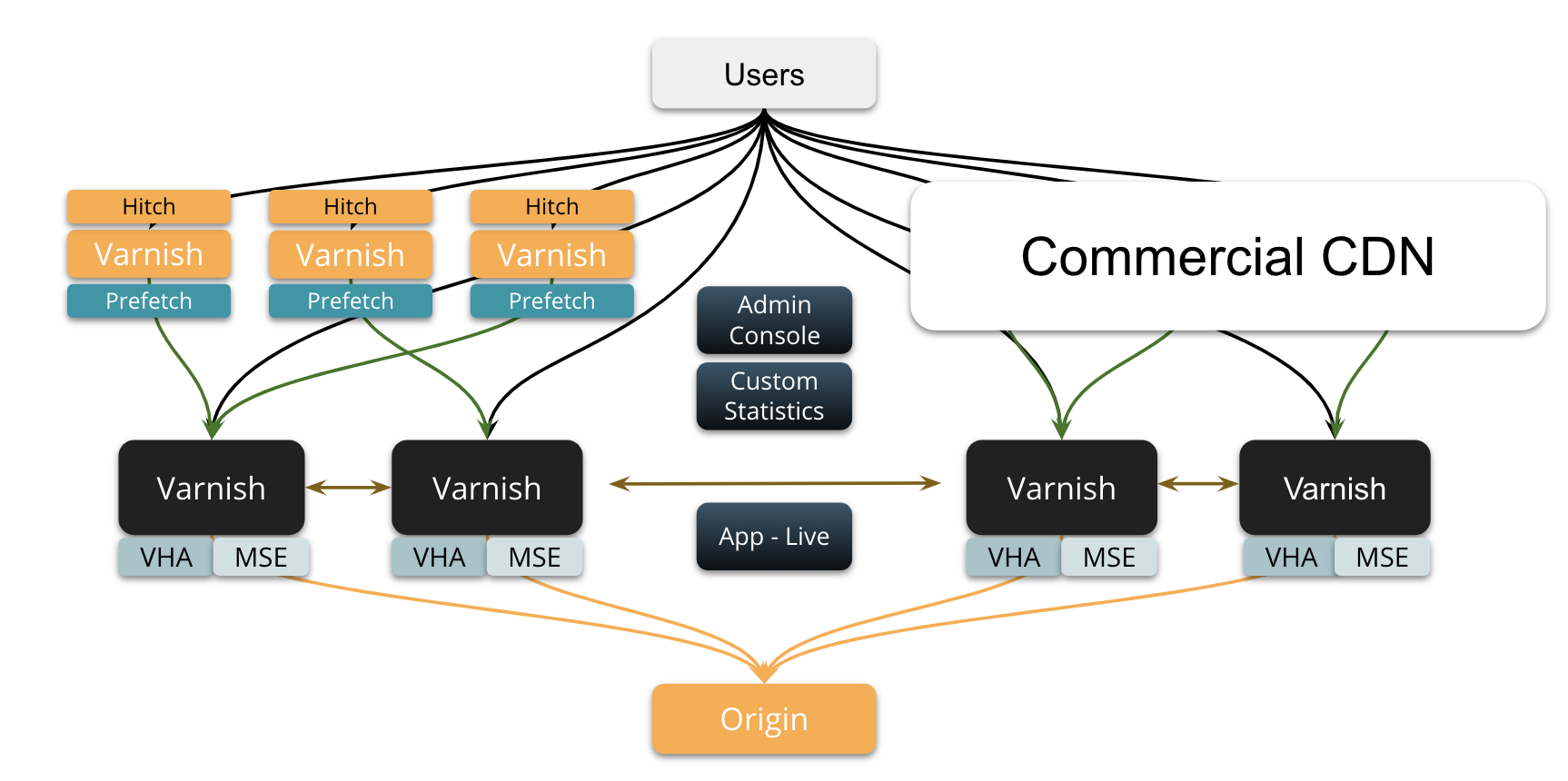 Users

Hitch
Varnish
Prefetch

Hitch
Varnish
Prefetch

Hitch
Varnish
Prefetch

Commercial CDN

Admin Console

Custom Statistics

Varnish
VHA MSE

Varnish
VHA MSE

App - Live

Varnish
VHA MSE

Varnish
VHA MSE

Origin